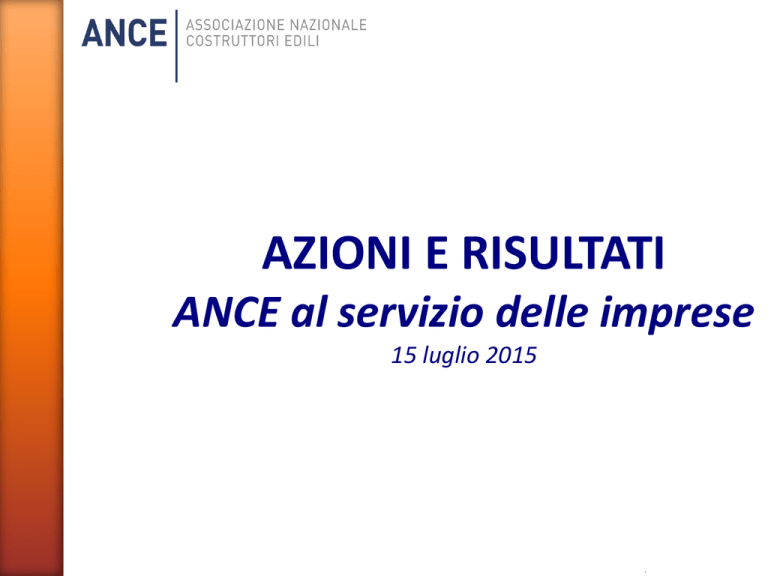 ANCE
ASSOCIAZIONE NAZIONALE
COSTRUTTORI EDILI

AZIONI E RISULTATI
ANCE al servizio delle imprese
15 luglio 2015